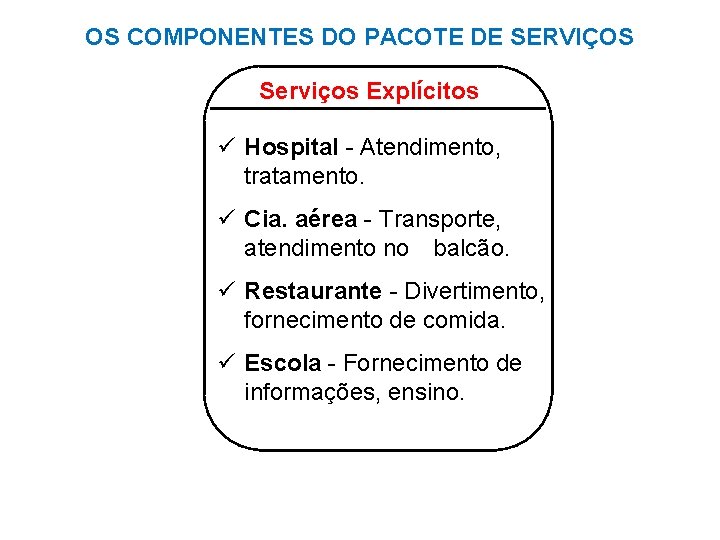 OS COMPONENTES DO PACOTE DE SERVIÇOS

Serviços Explícitos

✓ Hospital - Atendimento, tratamento.

✓ Cia. aérea - Transporte, atendimento no balcão.

✓ Restaurante - Divertimento, fornecimento de comida.

✓ Escola - Fornecimento de informações, ensino.